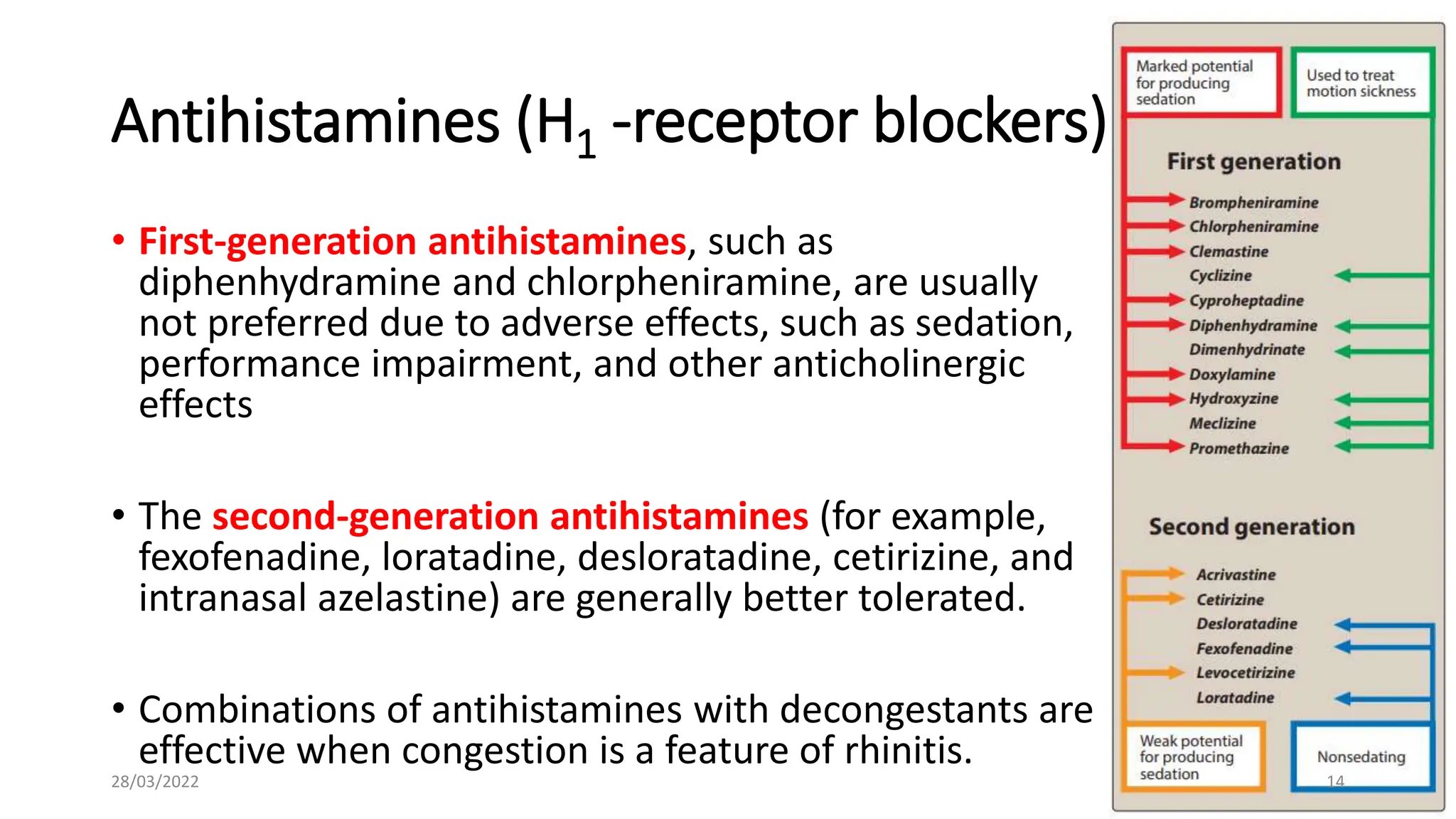 Antihistamines ($H_1$ -receptor blockers)

• First-generation antihistamines, such as diphenhydramine and chlorpheniramine, are usually not preferred due to adverse effects, such as sedation, performance impairment, and other anticholinergic effects

• The second-generation antihistamines (for example, fexofenadine, loratadine, desloratadine, cetirizine, and intranasal azelastine) are generally better tolerated.

• Combinations of antihistamines with decongestants are effective when congestion is a feature of rhinitis.

28/03/2022

Marked potential for producing sedation

Used to treat motion sickness

First generation

Brompheniramine
Chlorpheniramine
Clemastine
Cyclizine
Cyproheptadine
Diphenhydramine
Dimenhydrinate
Doxylamine
Hydroxyzine
Meclizine
Promethazine

Second generation

Acrivastine
Cetirizine
Desloratadine
Fexofenadine
Levocetirizine
Loratadine

Weak potential for producing sedation

Nonsedating

14